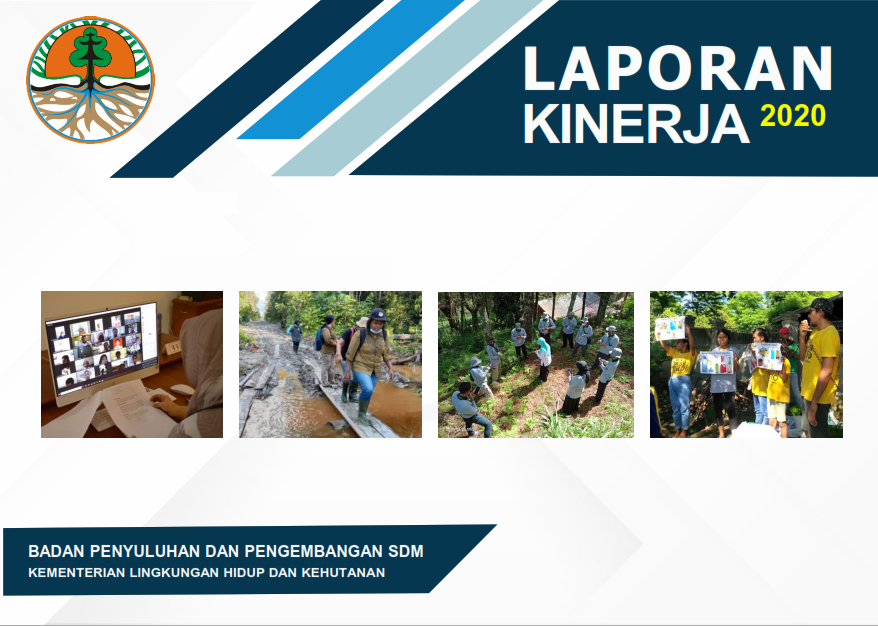 LAPORAN
KINERJA 2020

BADAN PENYULUHAN DAN PENGEMBANGAN SDM
KEMENTERIAN LINGKUNGAN HIDUP DAN KEHUTANAN